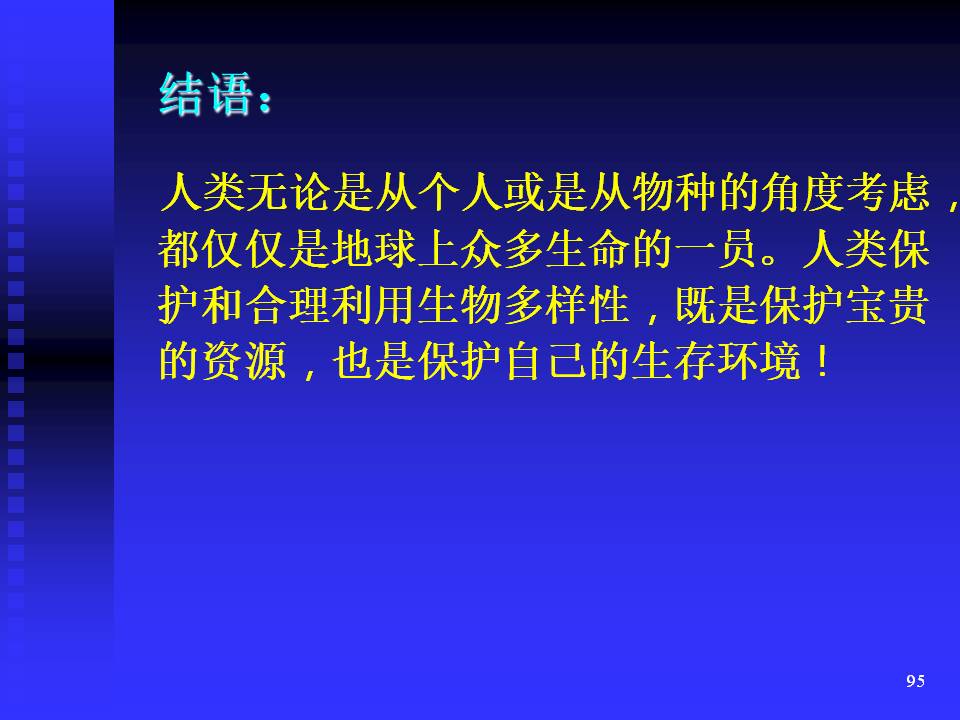 结语：

人类无论是从个人或是从物种的角度考虑，都仅仅是地球上众多生命的一员。人类保护和合理利用生物多样性，既是保护宝贵的资源，也是保护自己的生存环境！

95